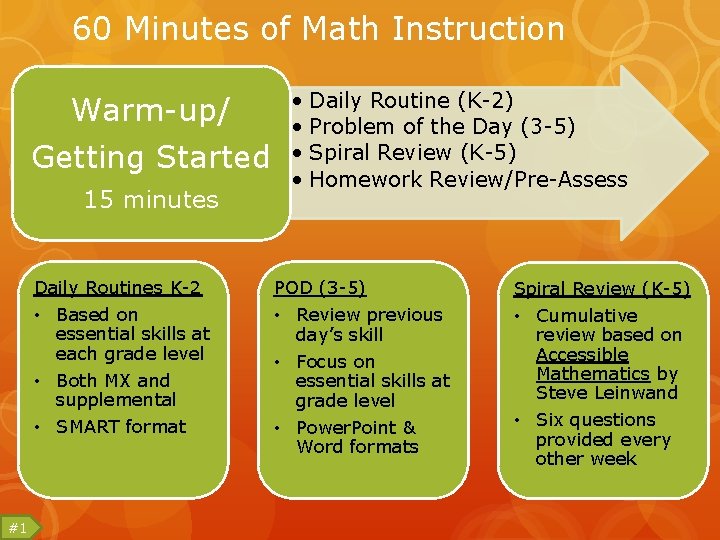 60 Minutes of Math Instruction

Warm-up/
Getting Started
15 minutes

• Daily Routine (K-2)
• Problem of the Day (3-5)
• Spiral Review (K-5)
• Homework Review/Pre-Assess

Daily Routines K-2
• Based on essential skills at each grade level
• Both MX and supplemental
• SMART format

POD (3-5)
• Review previous day's skill
• Focus on essential skills at grade level
• PowerPoint & Word formats

Spiral Review (K-5)
• Cumulative review based on Accessible Mathematics by Steve Leinwand
• Six questions provided every other week

#1